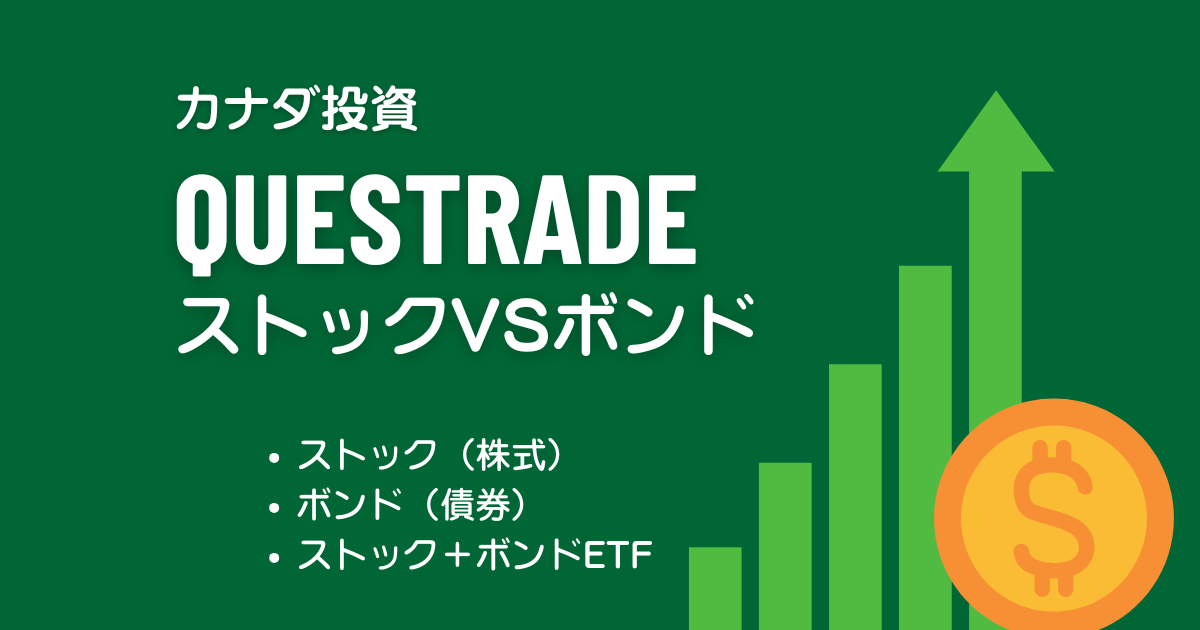 カナダ投資

QUESTRADE
ストックVSボンド

• ストック（株式）
• ボンド（債券）
• ストック＋ボンドETF

$